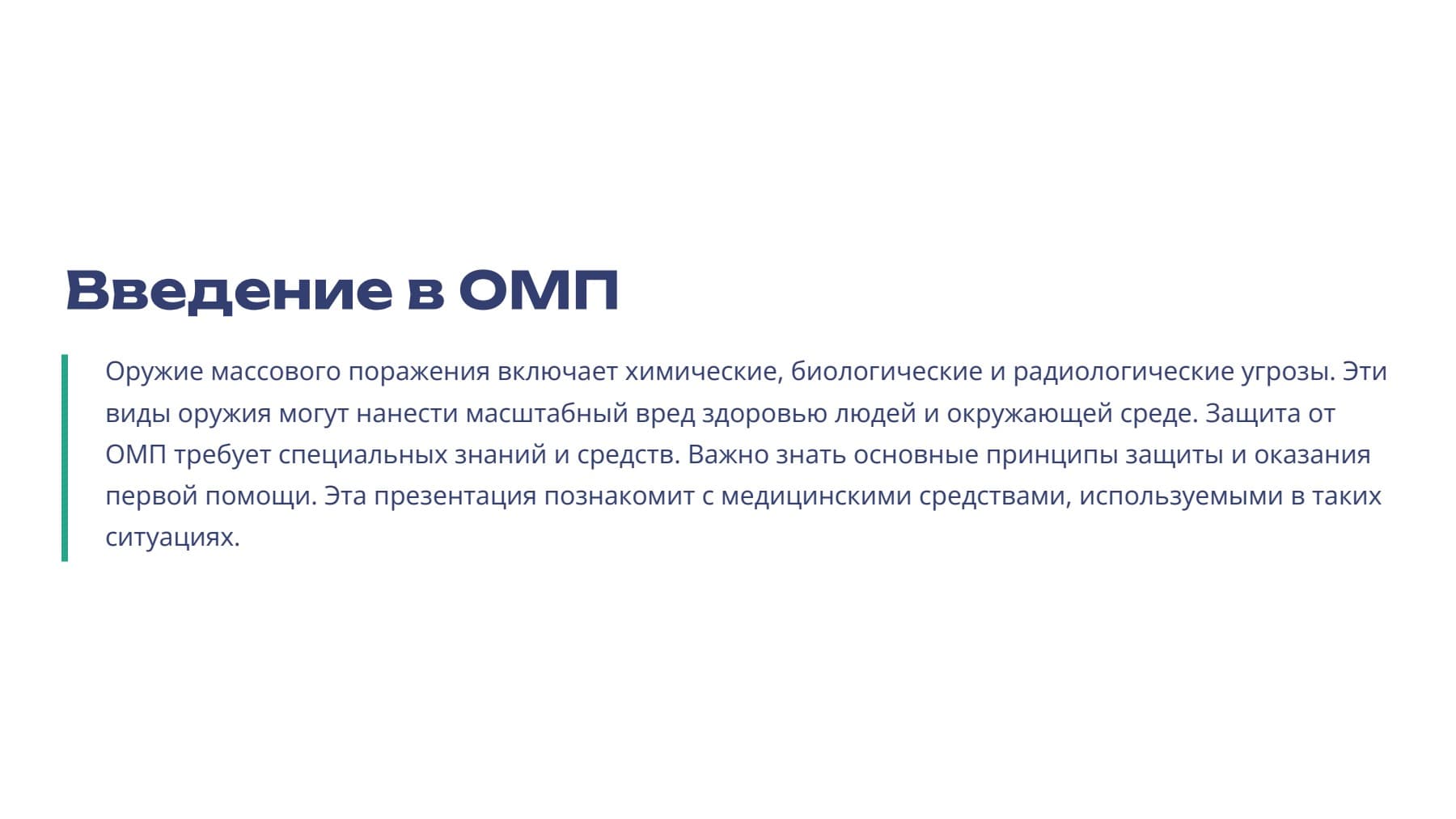 Введение в ОМП

Оружие массового поражения включает химические, биологические и радиологические угрозы. Эти виды оружия могут нанести масштабный вред здоровью людей и окружающей среде. Защита от ОМП требует специальных знаний и средств. Важно знать основные принципы защиты и оказания первой помощи. Эта презентация познакомит с медицинскими средствами, используемыми в таких ситуациях.